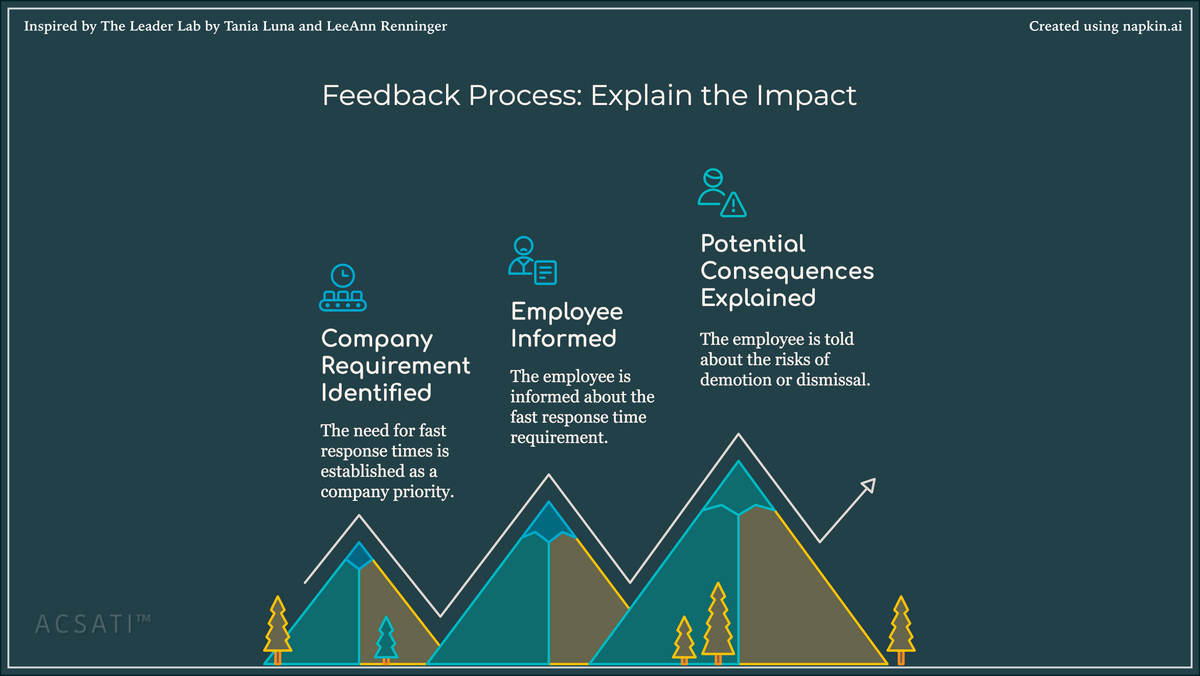 Inspired by The Leader Lab by Tania Luna and LeeAnn Renninger

Created using napkin.ai

Feedback Process: Explain the Impact

Company Requirement Identified

The need for fast response times is established as a company priority.

Employee Informed

The employee is informed about the fast response time requirement.

Potential Consequences Explained

The employee is told about the risks of demotion or dismissal.

ACSATI™